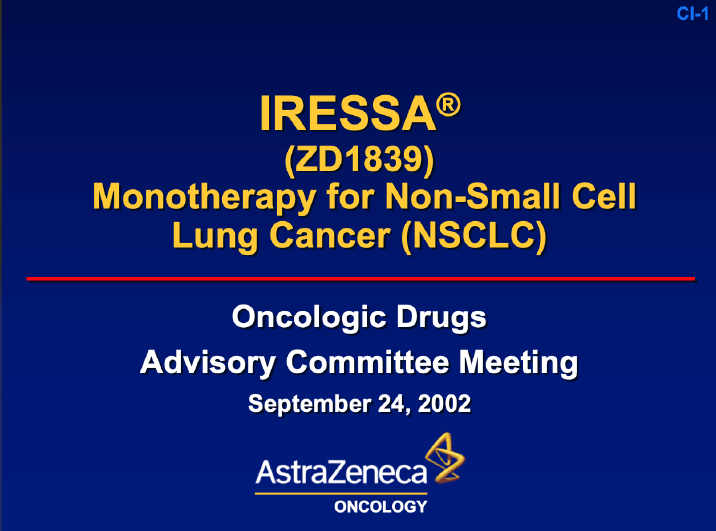 CI-1

IRESSA®
(ZD1839)
Monotherapy for Non-Small Cell Lung Cancer (NSCLC)

Oncologic Drugs
Advisory Committee Meeting
September 24, 2002

AstraZeneca
ONCOLOGY